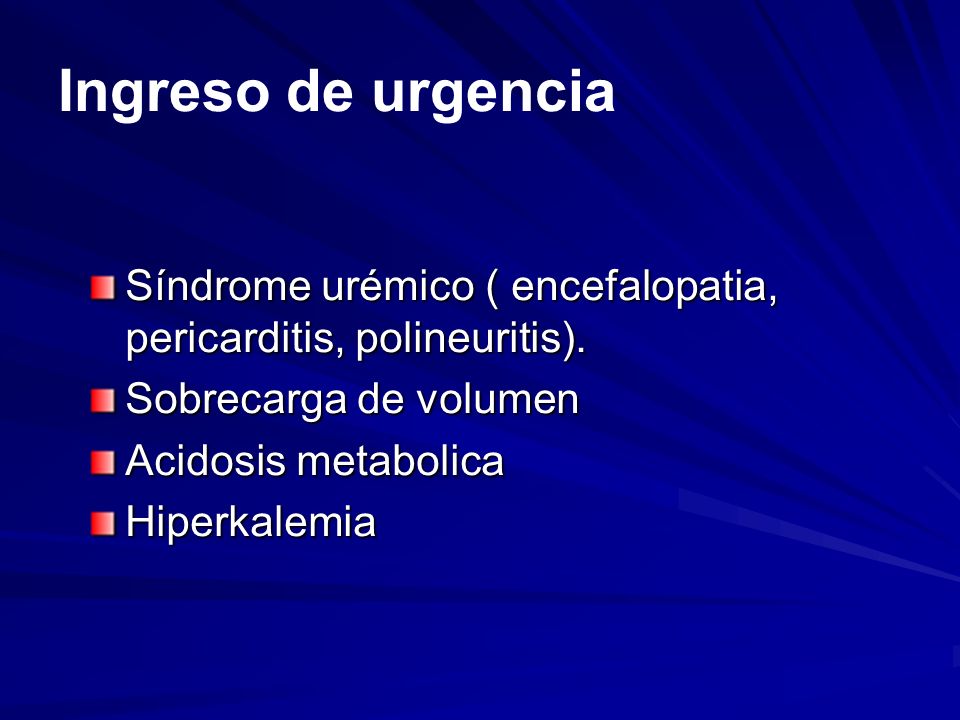 Ingreso de urgencia

Síndrome urémico ( encefalopatia, pericarditis, polineuritis).
Sobrecarga de volumen
Acidosis metabolica
Hiperkalemia